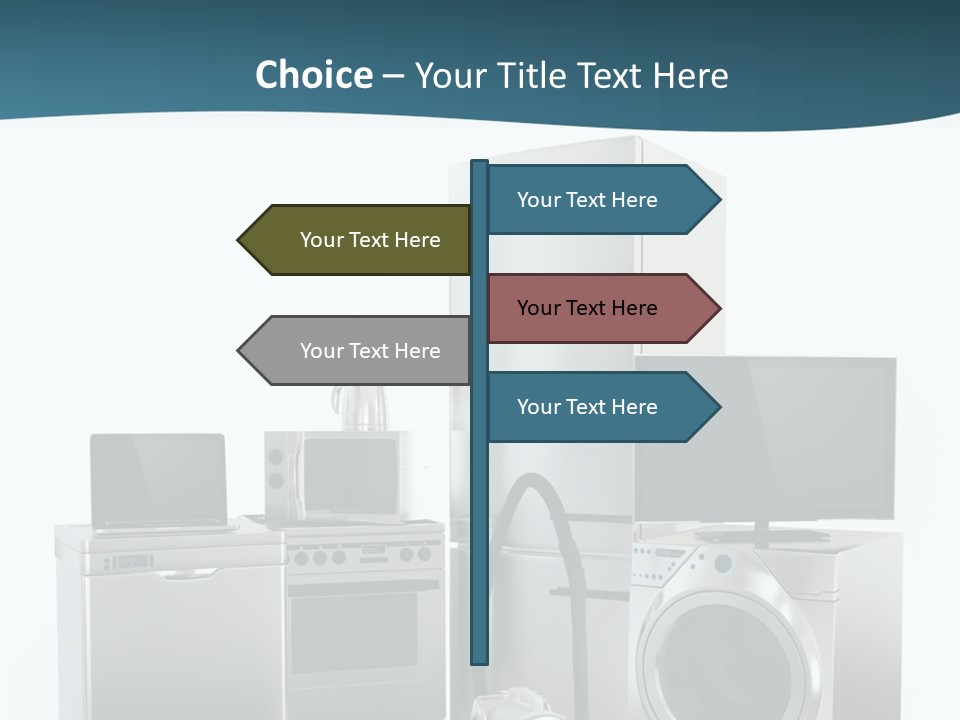 Choice – Your Title Text Here

Your Text Here

Your Text Here

Your Text Here

Your Text Here

Your Text Here